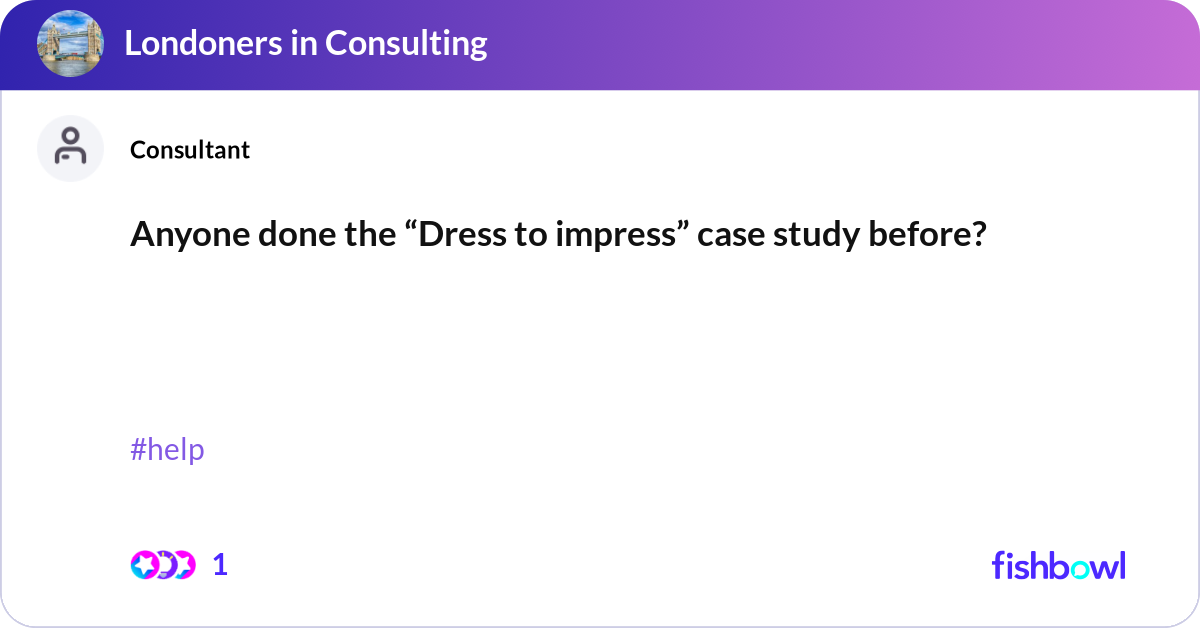 Londoners in Consulting

Consultant

Anyone done the “Dress to impress” case study before?

#help

1

fishbowl